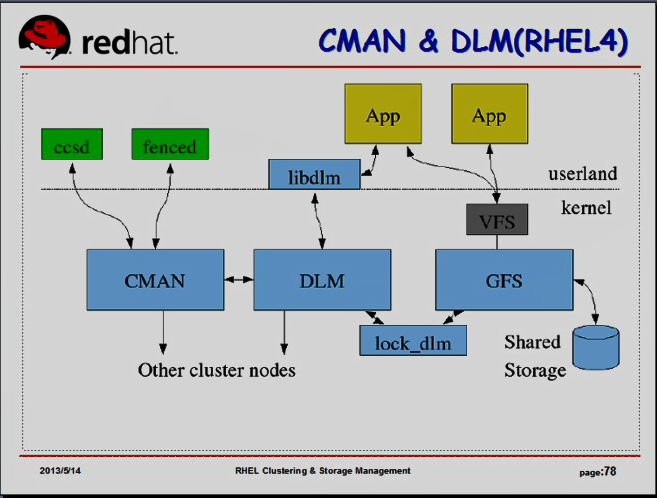 redhat.

CMAN & DLM(RHEL4)

App

App

ccsd

fenced

libdlm

userland

kernel

VFS

CMAN

DLM

GFS

lock_dlm

Shared Storage

Other cluster nodes

2013/5/14

RHEL Clustering & Storage Management

page:78